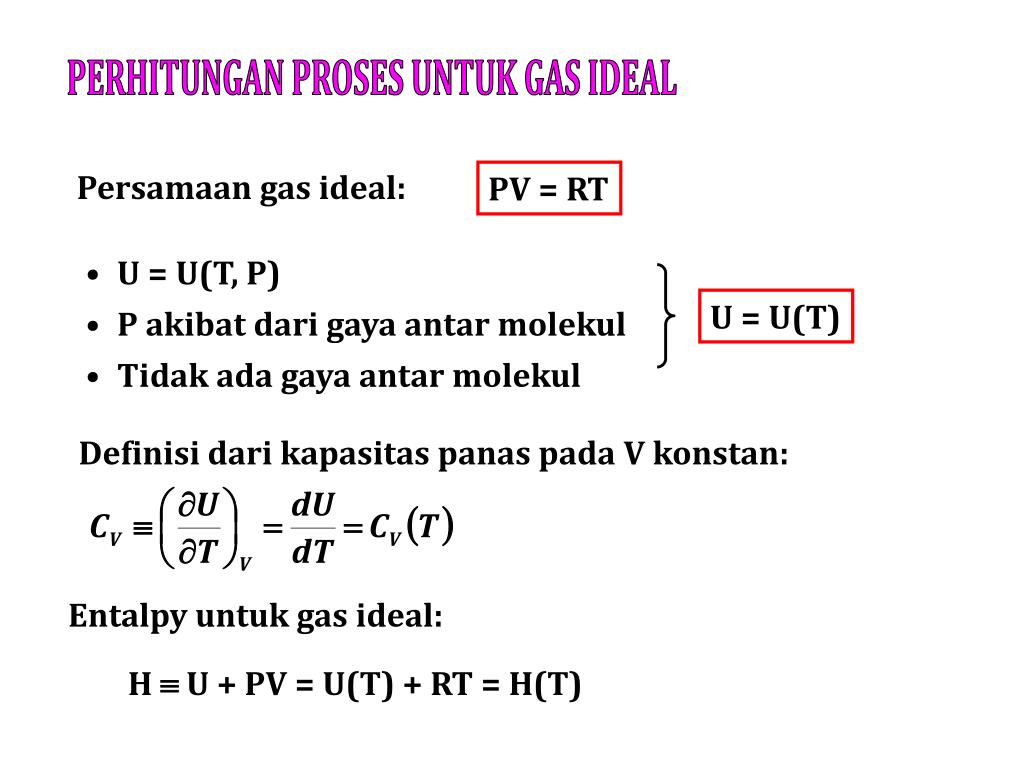 PERHITUNGAN PROSES UNTUK GAS IDEAL

Persamaan gas ideal:

PV = RT

• U = U(T, P)
• P akibat dari gaya antar molekul
• Tidak ada gaya antar molekul

U = U(T)

Definisi dari kapasitas panas pada V konstan:

$C_V \equiv \left(\frac{\partial U}{\partial T}\right)_V = \frac{dU}{dT} = C_V(T)$

Entalpy untuk gas ideal:

H ≡ U + PV = U(T) + RT = H(T)